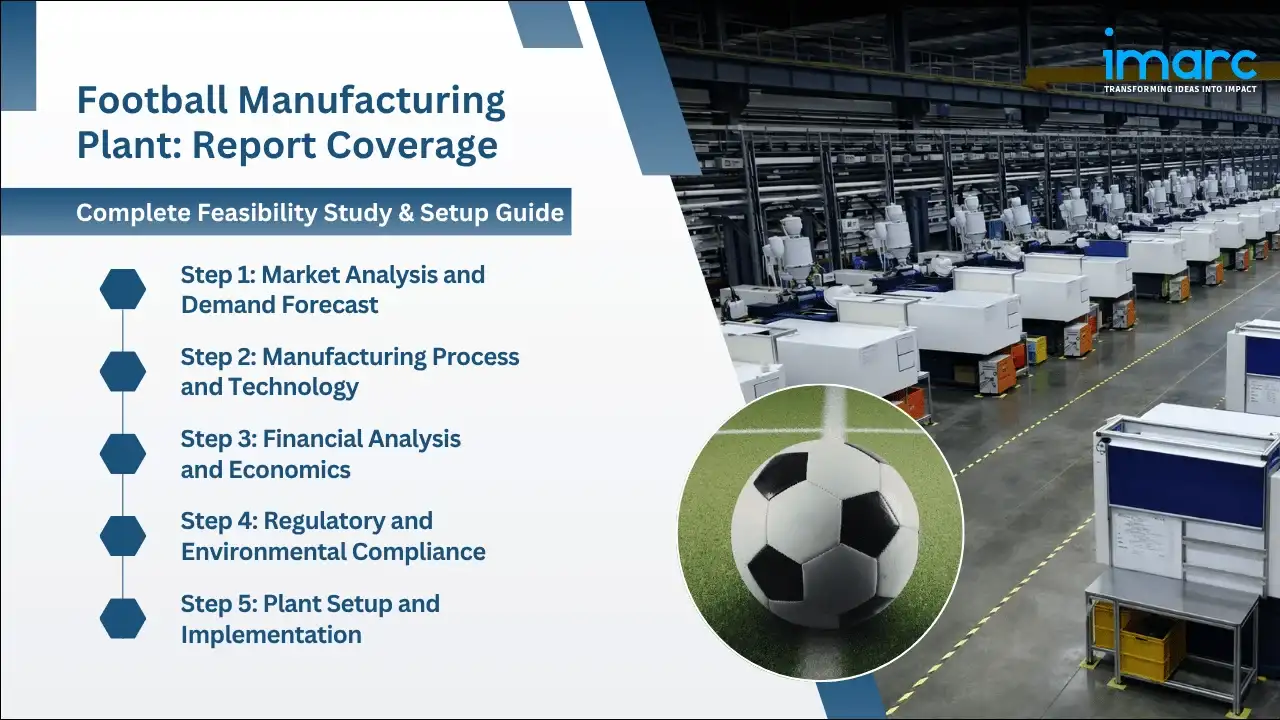 Football Manufacturing Plant: Report Coverage

Complete Feasibility Study & Setup Guide

Step 1: Market Analysis and Demand Forecast

Step 2: Manufacturing Process and Technology

Step 3: Financial Analysis and Economics

Step 4: Regulatory and Environmental Compliance

Step 5: Plant Setup and Implementation

imarc
TRANSFORMING IDEAS INTO IMPACT